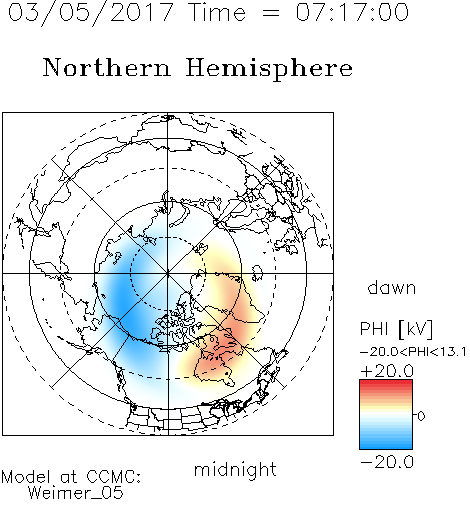 03/05/2017 Time = 07:17:00

Northern Hemisphere

dawn

PHI [kV]

-20.0<PHI<13.1

+20.0

0

-20.0

midnight

Model at CCMC:
Weimer_05